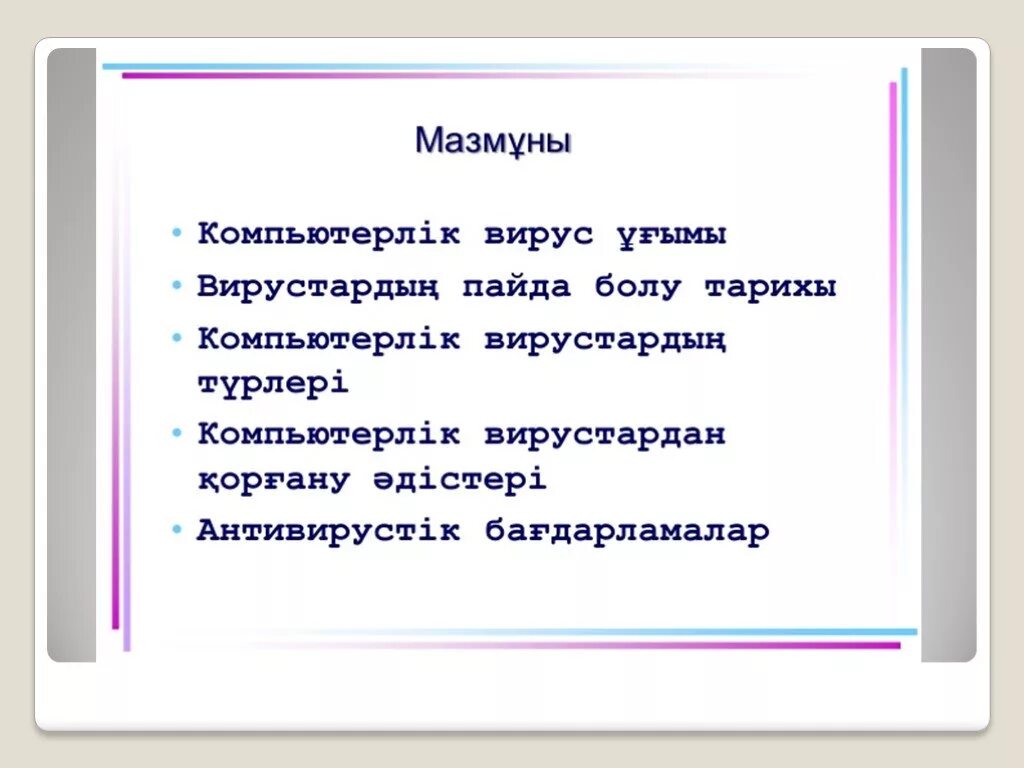 Мазмұны

• Компьютерлік вирус ұғымы
• Вирустардың пайда болу тарихы
• Компьютерлік вирустардың түрлері
• Компьютерлік вирустардан қорғану әдістері
• Антивирустік бағдарламалар